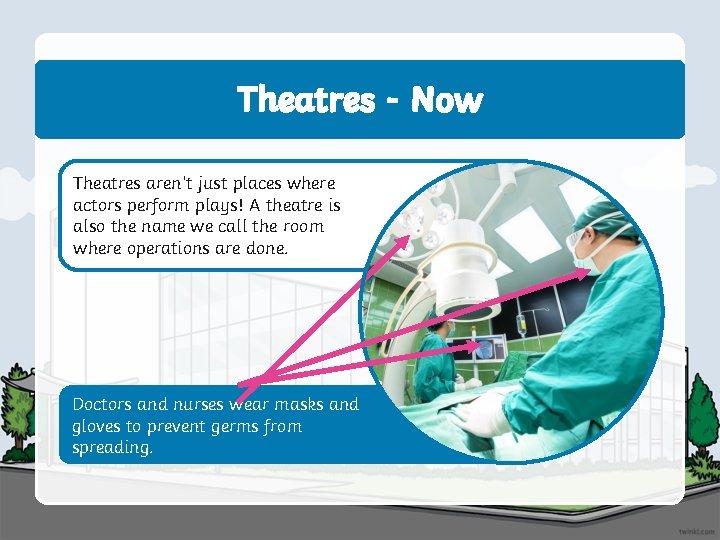 Theatres - Now

Theatres aren't just places where actors perform plays! A theatre is also the name we call the room where operations are done.

Doctors and nurses wear masks and gloves to prevent germs from spreading.

twinkl.com